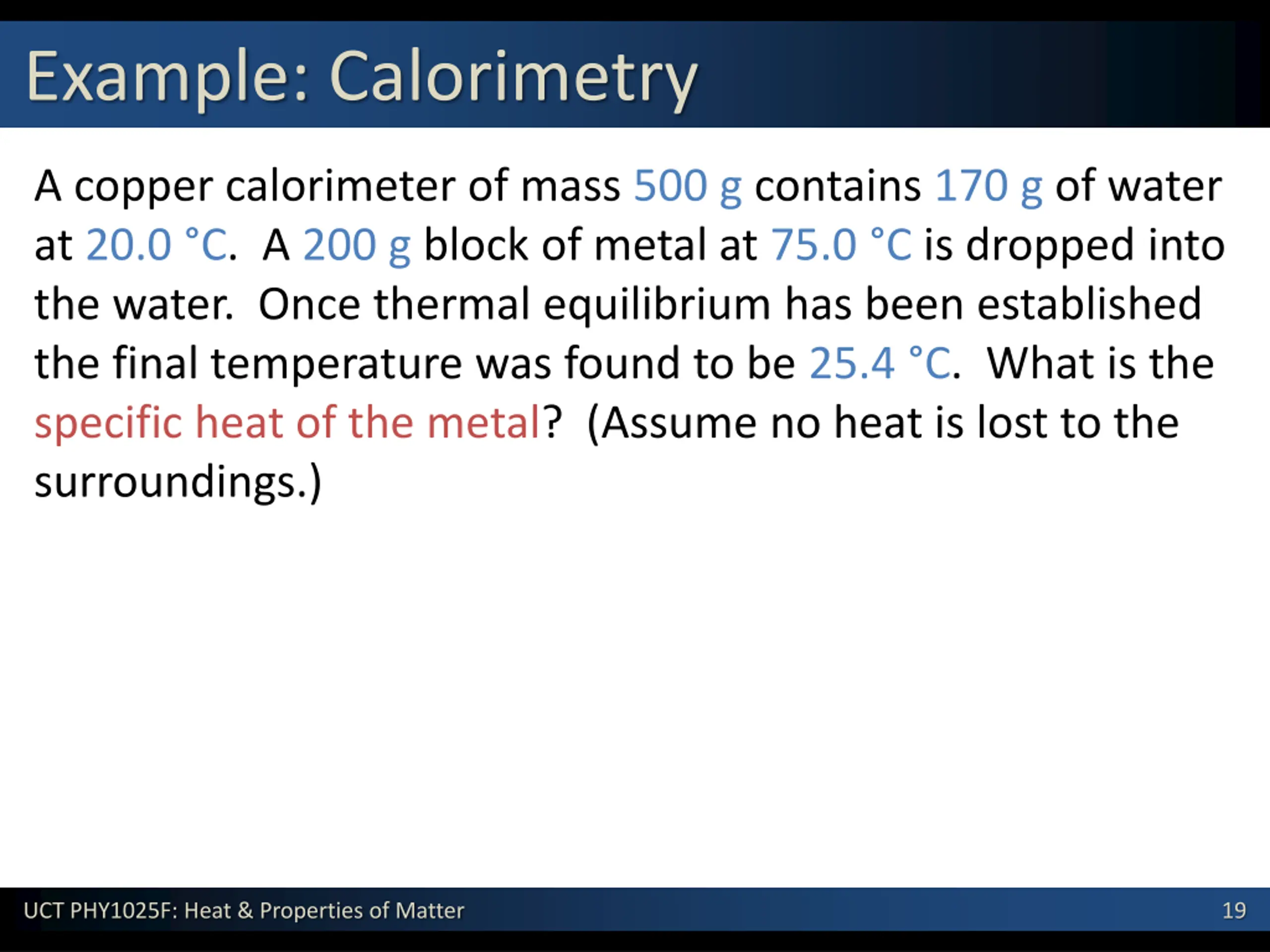 Example: Calorimetry

A copper calorimeter of mass 500 g contains 170 g of water at 20.0 °C. A 200 g block of metal at 75.0 °C is dropped into the water. Once thermal equilibrium has been established the final temperature was found to be 25.4 °C. What is the specific heat of the metal? (Assume no heat is lost to the surroundings.)

UCT PHY1025F: Heat & Properties of Matter

19